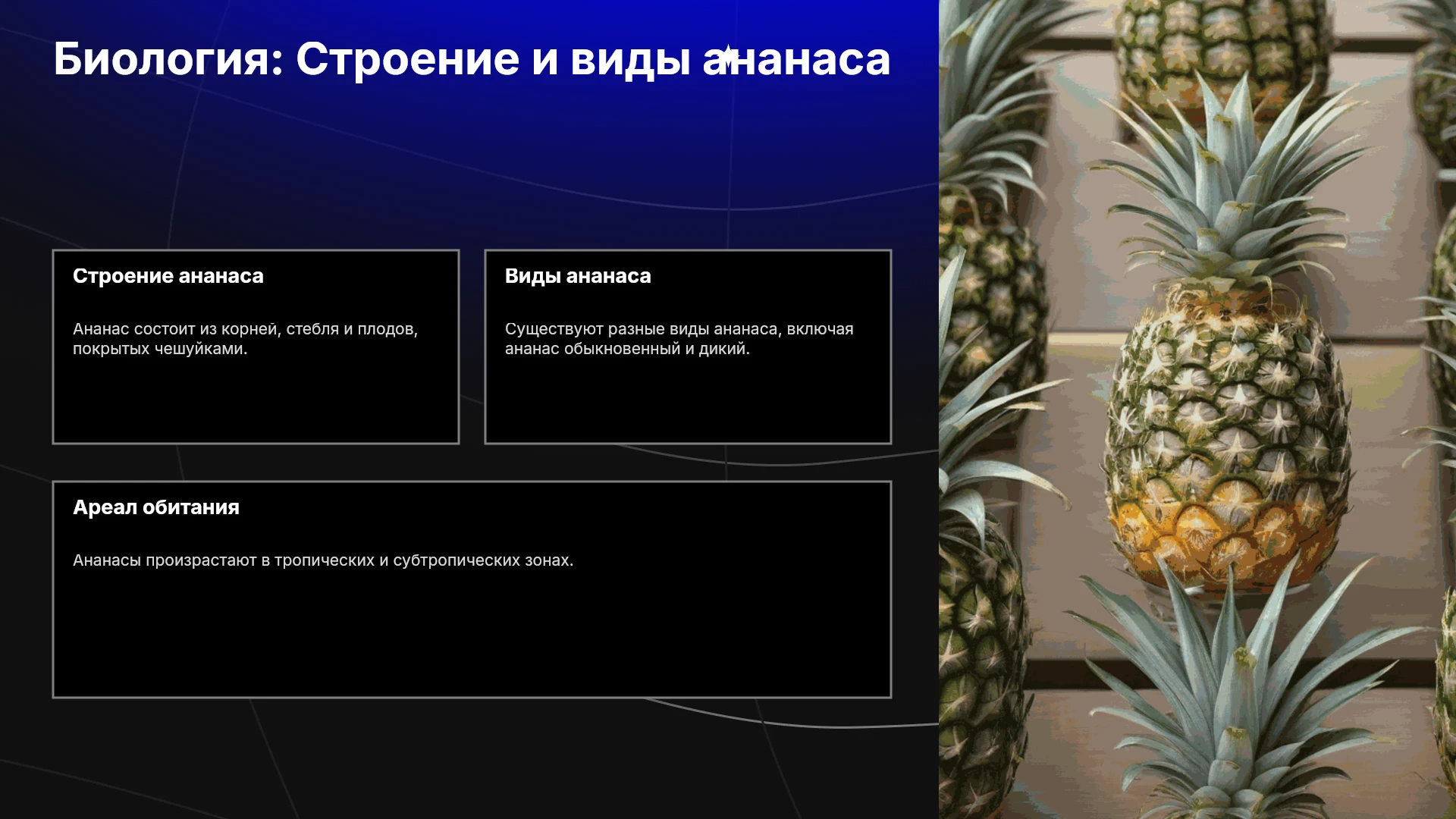 Биология: Строение и виды ананаса

Строение ананаса

Ананас состоит из корней, стебля и плодов, покрытых чешуйками.

Виды ананаса

Существуют разные виды ананаса, включая ананас обыкновенный и дикий.

Ареал обитания

Ананасы произрастают в тропических и субтропических зонах.